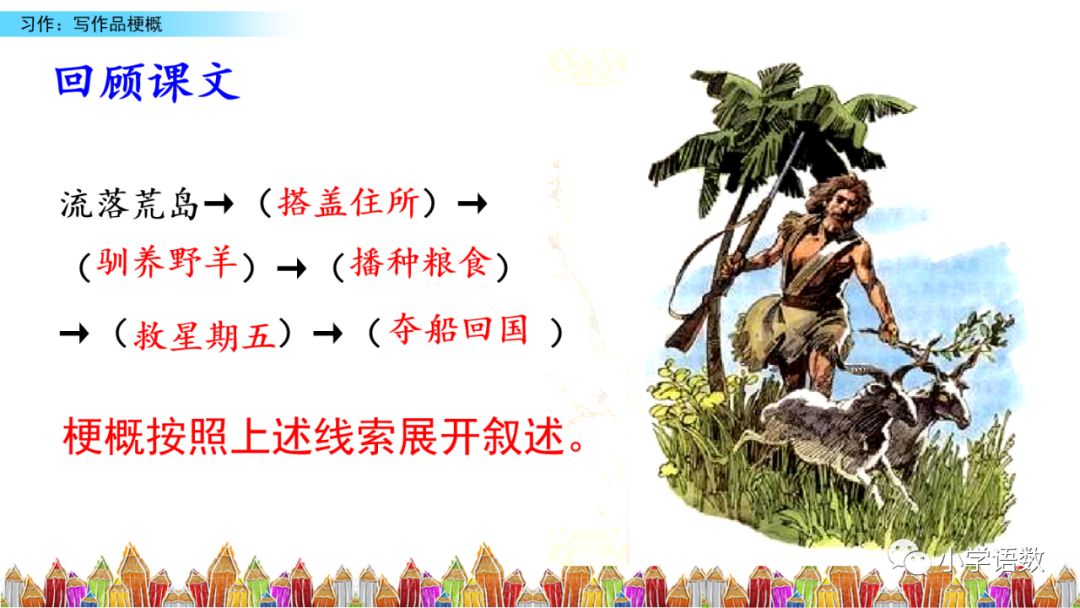 习作：写作品梗概

回顾课文

流落荒岛→（搭盖住所）→（驯养野羊）→（播种粮食）→（救星期五）→（夺船回国 ）

梗概按照上述线索展开叙述。

小学语数